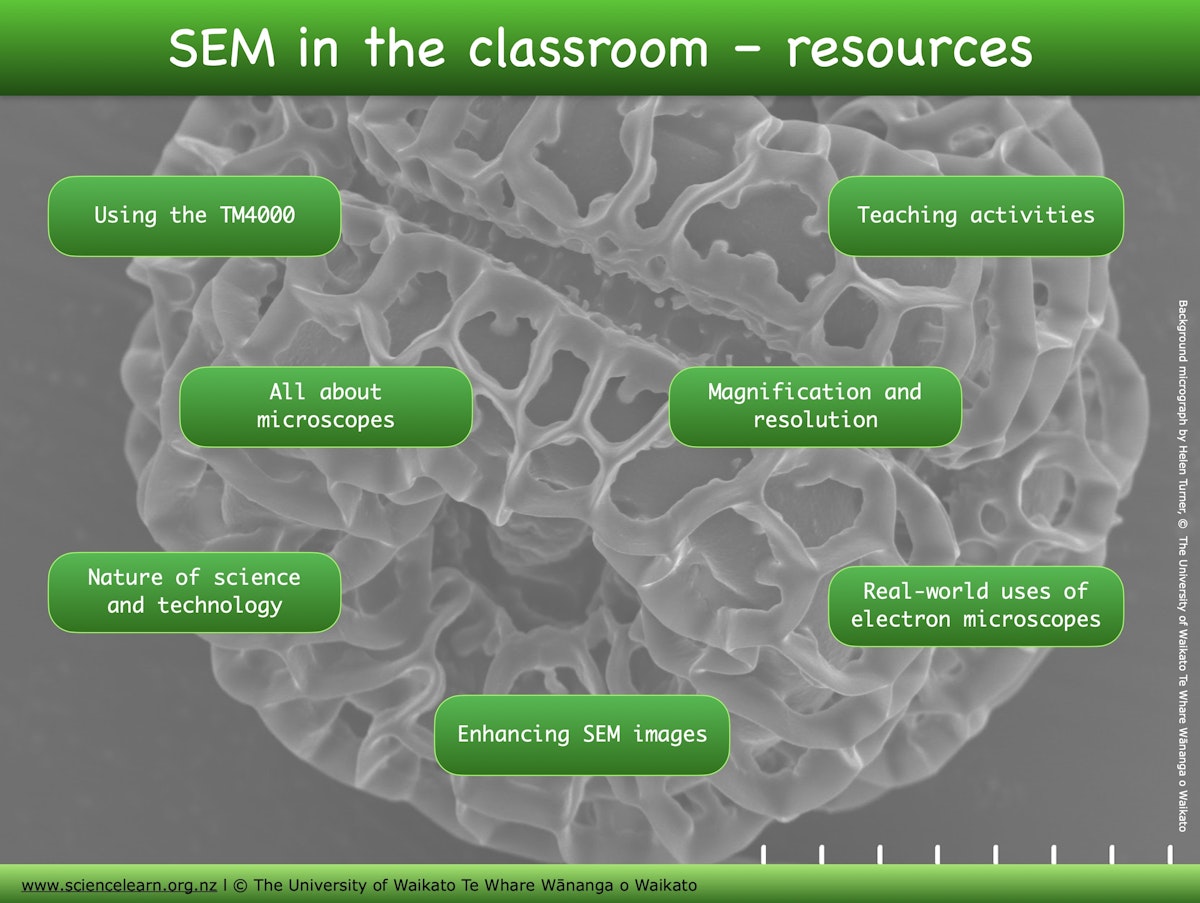 SEM in the classroom – resources

Using the TM4000

Teaching activities

All about microscopes

Magnification and resolution

Nature of science and technology

Real-world uses of electron microscopes

Enhancing SEM images

Background micrograph by Helen Turner, © The University of Waikato Te Whare Wānanga o Waikato

www.sciencelearn.org.nz | © The University of Waikato Te Whare Wānanga o Waikato